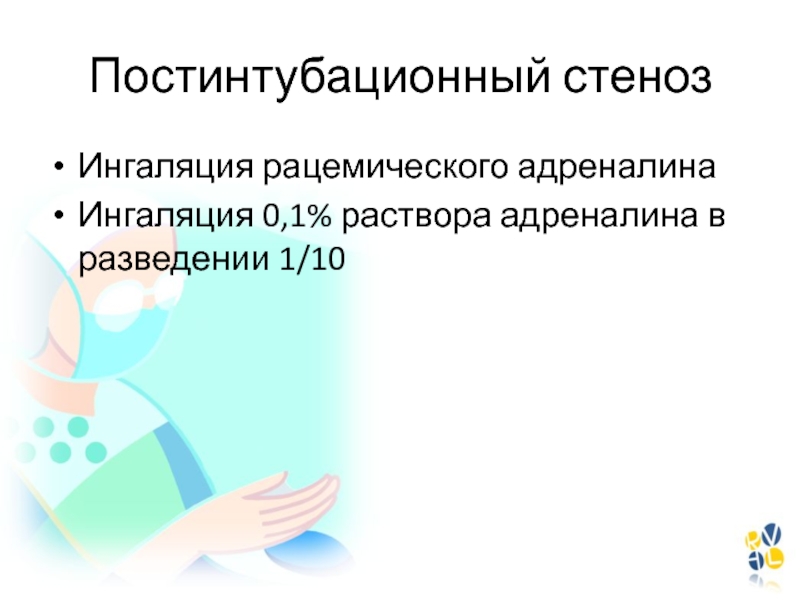 Постинтубационный стеноз

• Ингаляция рацемического адреналина
• Ингаляция 0,1% раствора адреналина в разведении 1/10